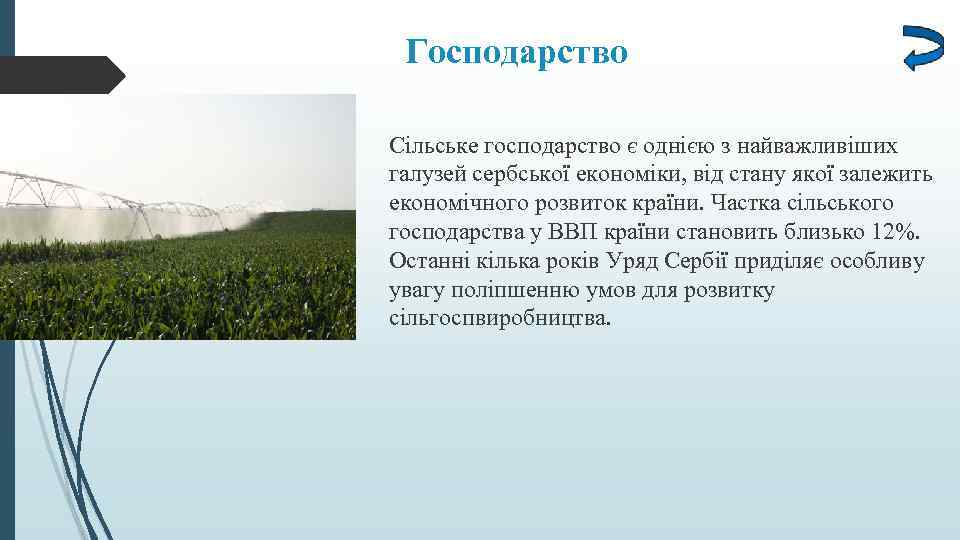 Господарство

Сільське господарство є однією з найважливіших галузей сербської економіки, від стану якої залежить економічного розвиток країни. Частка сільського господарства у ВВП країни становить близько 12%. Останні кілька років Уряд Сербії приділяє особливу увагу поліпшенню умов для розвитку сільгоспвиробництва.